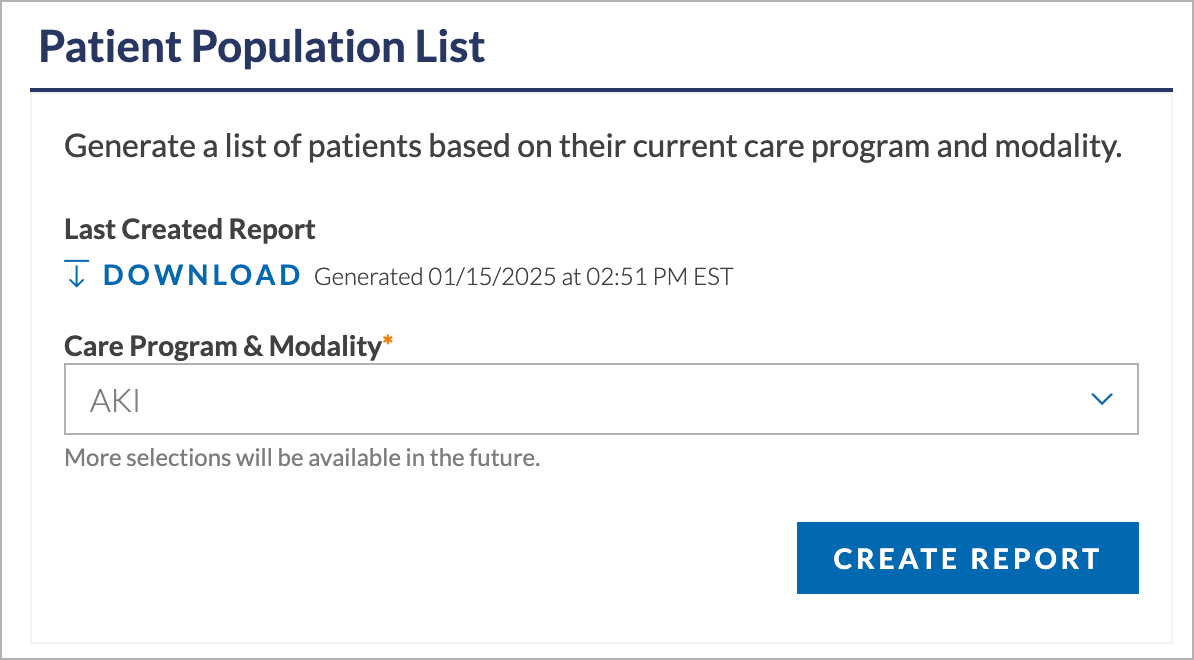 Patient Population List

Generate a list of patients based on their current care program and modality.

Last Created Report

DOWNLOAD Generated 01/15/2025 at 02:51 PM EST

Care Program & Modality*

AKI

More selections will be available in the future.

CREATE REPORT